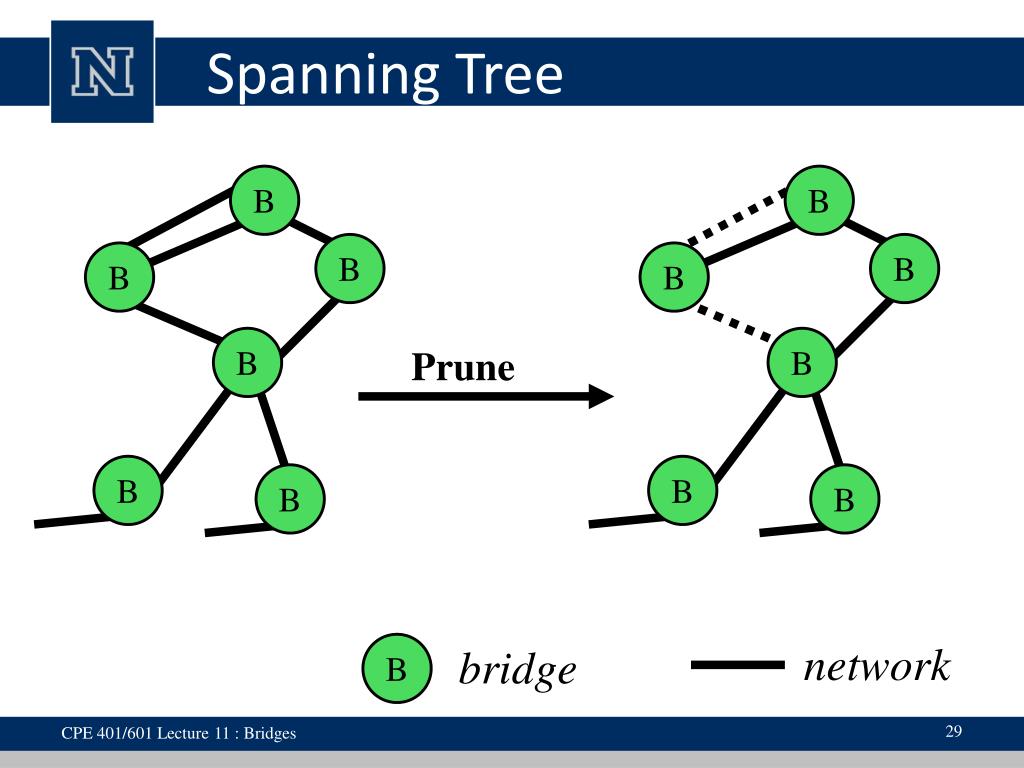 N

Spanning Tree

B
B
B
B
B
B

Prune

B
B
B
B
B
B

B bridge

network

CPE 401/601 Lecture 11 : Bridges

29